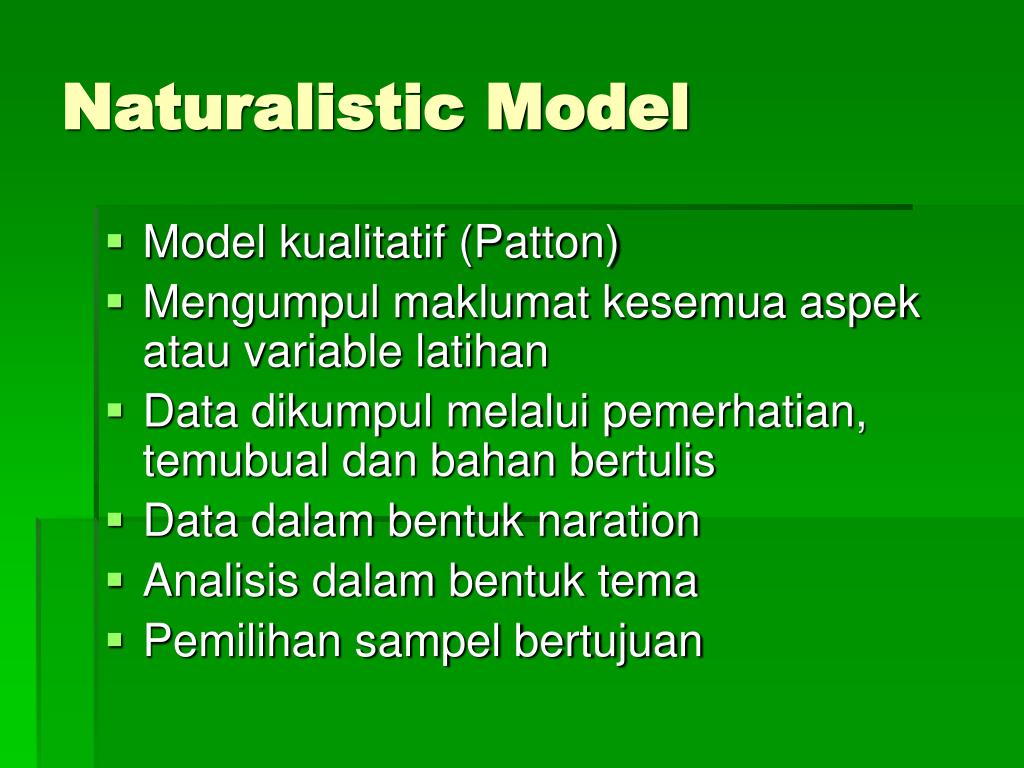 Naturalistic Model

- Model kualitatif (Patton)
- Mengumpul maklumat kesemua aspek atau variable latihan
- Data dikumpul melalui pemerhatian, temubual dan bahan bertulis
- Data dalam bentuk naration
- Analisis dalam bentuk tema
- Pemilihan sampel bertujuan